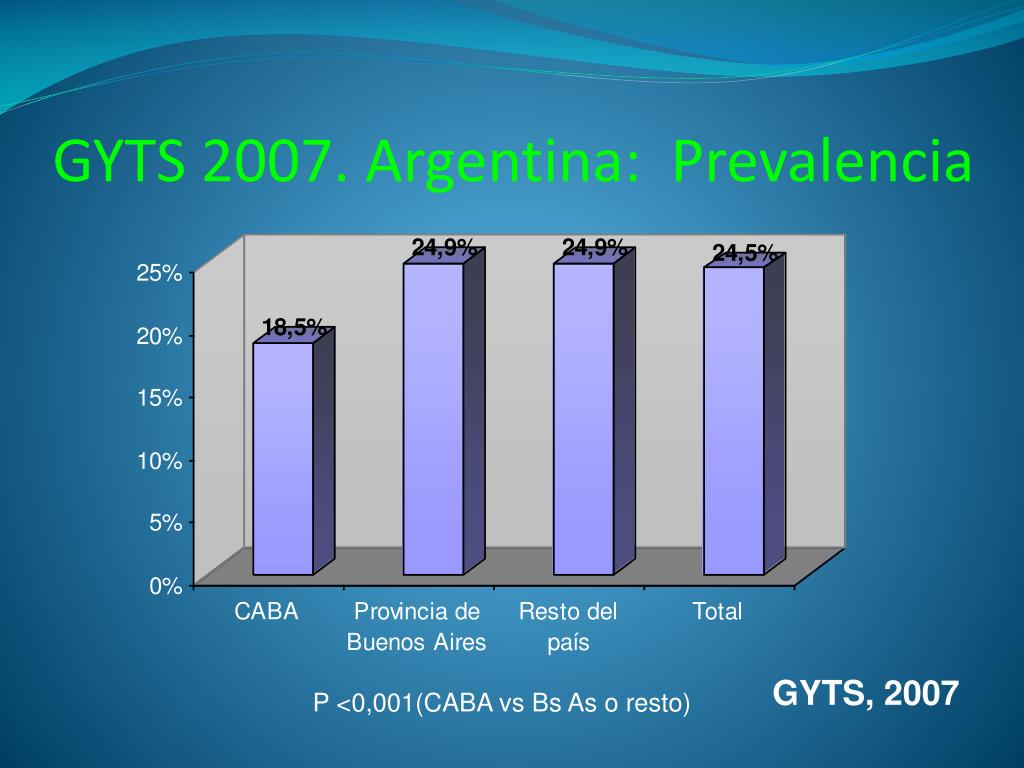 GYTS 2007. Argentina: Prevalencia

25%
20%
15%
10%
5%
0%

18,5%
24,9%
24,9%
24,5%

CABA
Provincia de Buenos Aires
Resto del país
Total

P <0,001(CABA vs Bs As o resto)

GYTS, 2007